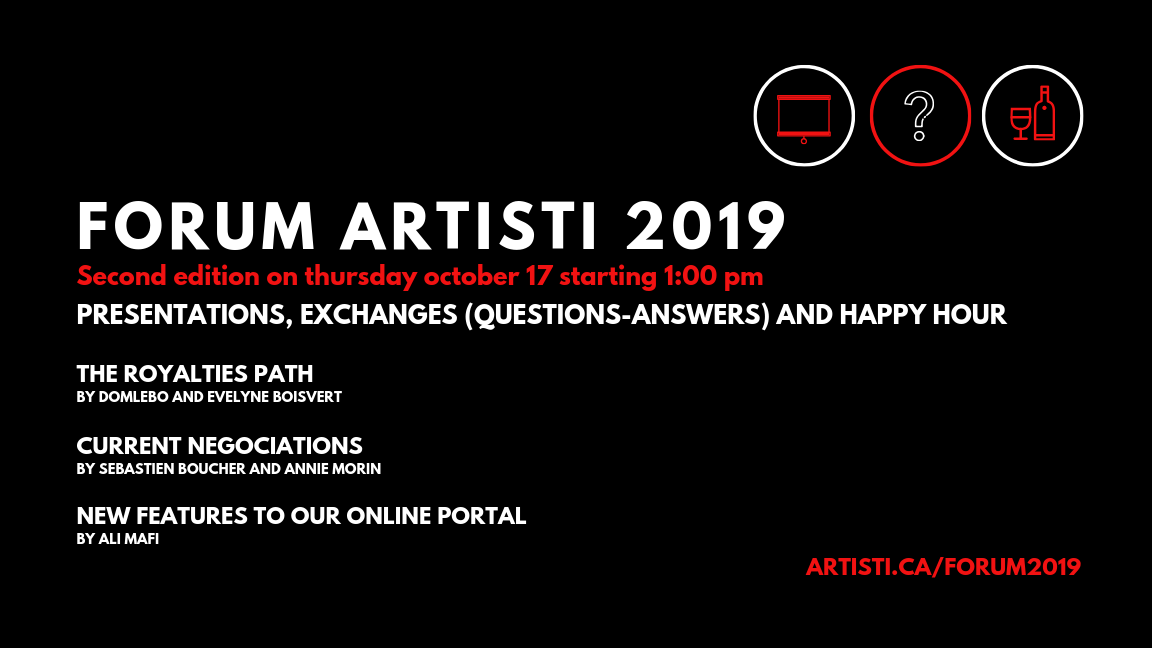 ?

FORUM ARTISTI 2019

Second edition on thursday october 17 starting 1:00 pm

PRESENTATIONS, EXCHANGES (QUESTIONS-ANSWERS) AND HAPPY HOUR

THE ROYALTIES PATH
BY DOMLEBO AND EVELYNE BOISVERT

CURRENT NEGOCIATIONS
BY SEBASTIEN BOUCHER AND ANNIE MORIN

NEW FEATURES TO OUR ONLINE PORTAL
BY ALI MAFI

ARTISTI.CA/FORUM2019